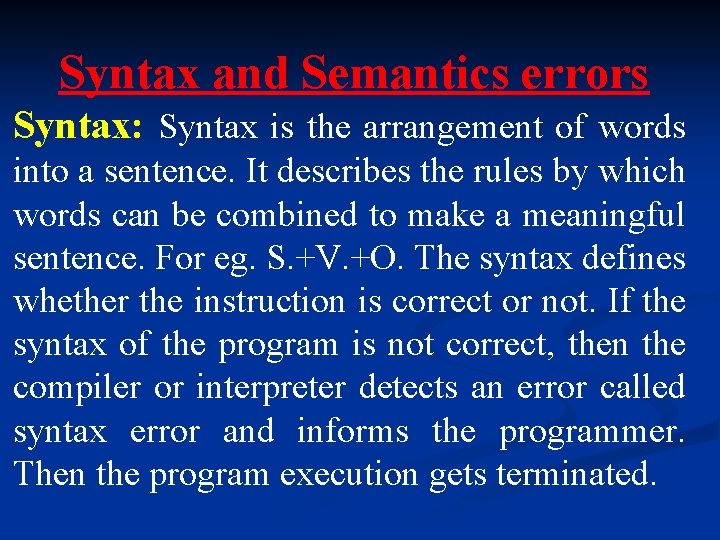 Syntax and Semantics errors

Syntax: Syntax is the arrangement of words into a sentence. It describes the rules by which words can be combined to make a meaningful sentence. For eg. S.+V.+O. The syntax defines whether the instruction is correct or not. If the syntax of the program is not correct, then the compiler or interpreter detects an error called syntax error and informs the programmer. Then the program execution gets terminated.